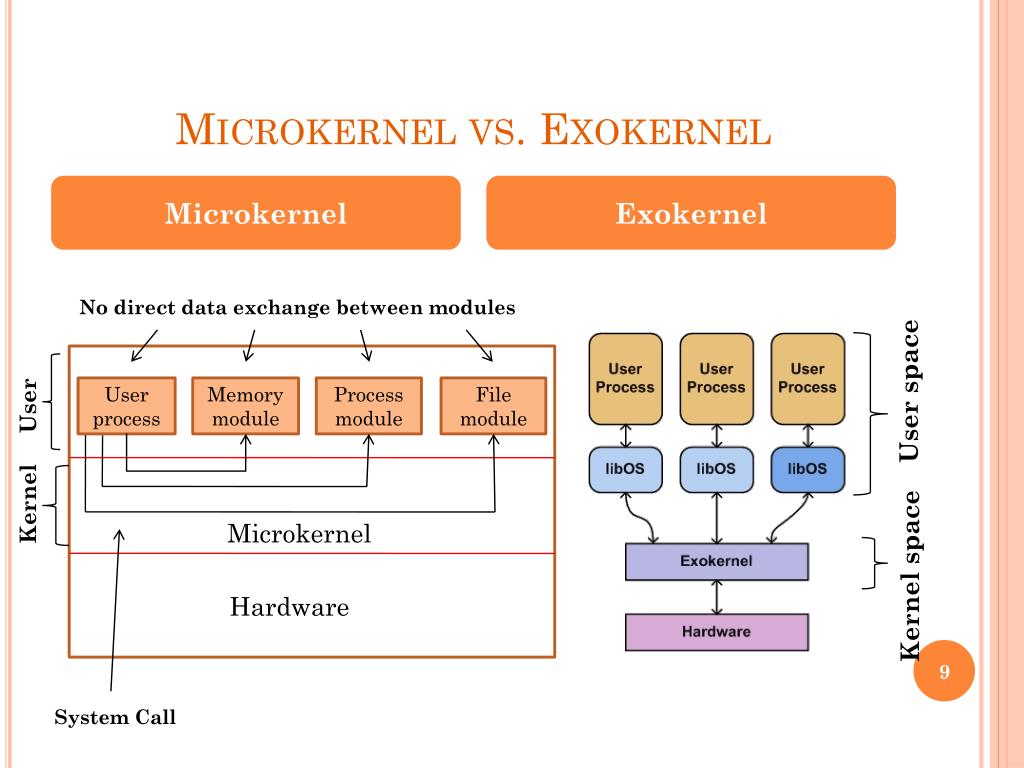 MICROKERNEL VS. EXOKERNEL

Microkernel

Exokernel

No direct data exchange between modules

User

Kernel

User process

Memory module

Process module

File module

Microkernel

Hardware

System Call

User Process

User Process

User Process

libOS

libOS

libOS

Exokernel

Hardware

User space

Kernel space

9